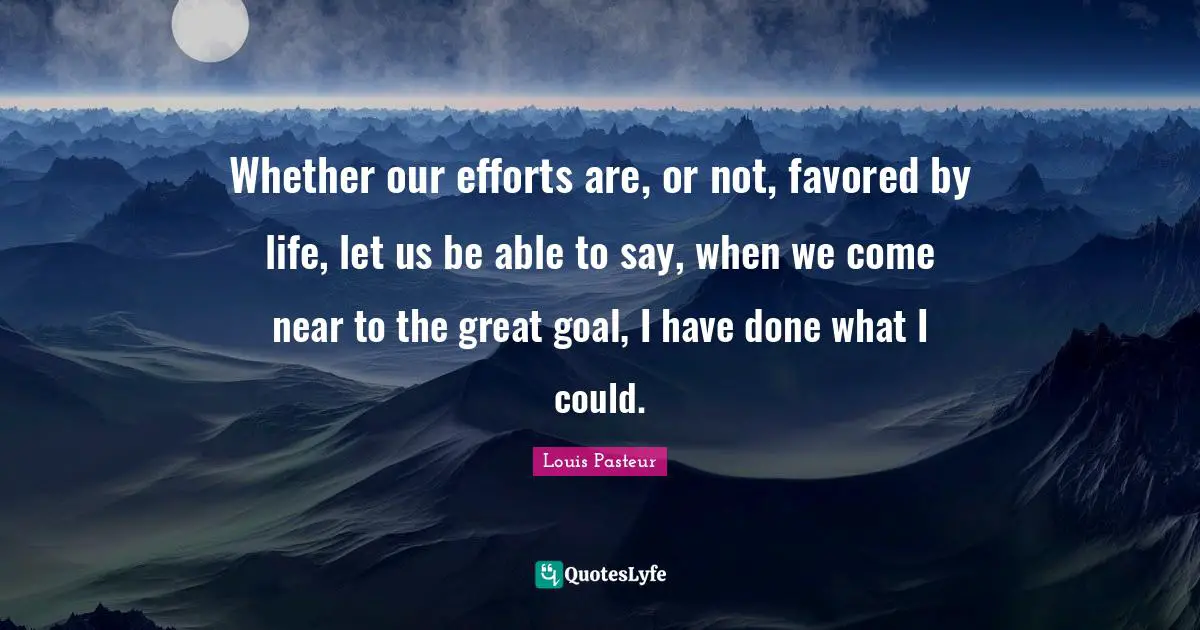 Whether our efforts are, or not, favored by life, let us be able to say, when we come near to the great goal, I have done what I could.

Louis Pasteur

QuotesLyfe